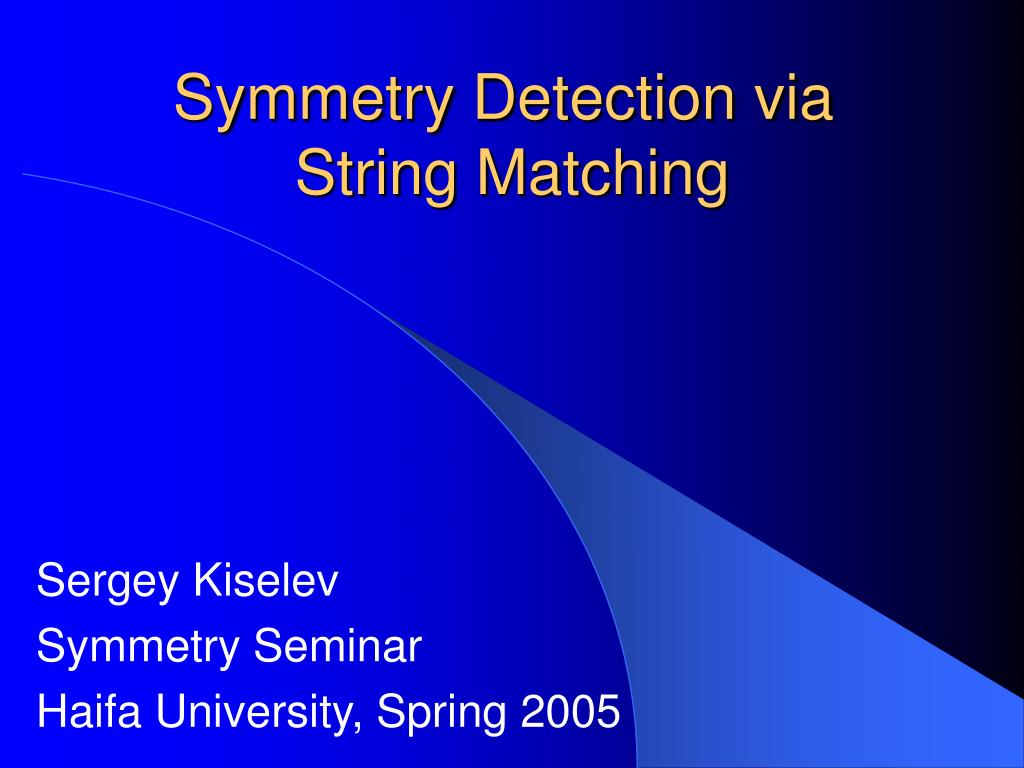 Symmetry Detection via String Matching

Sergey Kiselev
Symmetry Seminar
Haifa University, Spring 2005